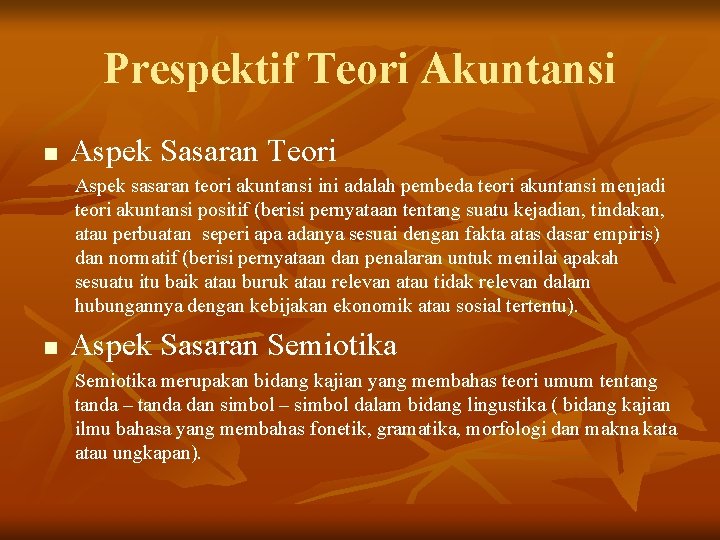 Prespektif Teori Akuntansi

■ Aspek Sasaran Teori

Aspek sasaran teori akuntansi ini adalah pembeda teori akuntansi menjadi teori akuntansi positif (berisi pernyataan tentang suatu kejadian, tindakan, atau perbuatan seperi apa adanya sesuai dengan fakta atas dasar empiris) dan normatif (berisi pernyataan dan penalaran untuk menilai apakah sesuatu itu baik atau buruk atau relevan atau tidak relevan dalam hubungannya dengan kebijakan ekonomik atau sosial tertentu).

■ Aspek Sasaran Semiotika

Semiotika merupakan bidang kajian yang membahas teori umum tentang tanda – tanda dan simbol – simbol dalam bidang lingustika ( bidang kajian ilmu bahasa yang membahas fonetik, gramatika, morfologi dan makna kata atau ungkapan).